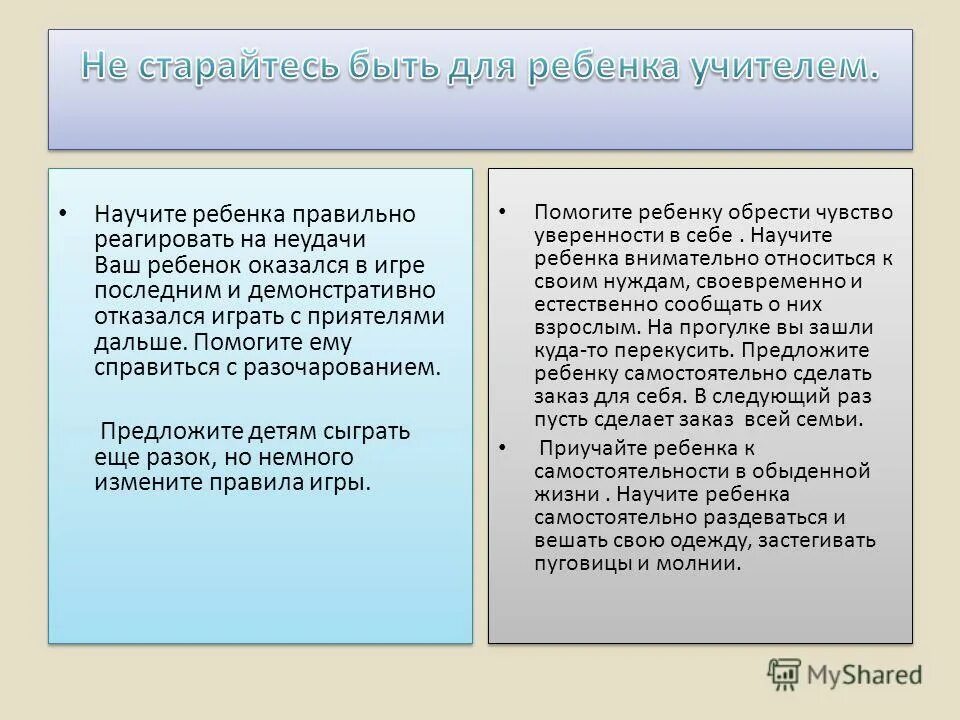 Не старайтесь быть для ребенка учителем.

• Научите ребенка правильно реагировать на неудачи
Ваш ребенок оказался в игре последним и демонстративно отказался играть с приятелями дальше. Помогите ему справиться с разочарованием.

Предложите детям сыграть еще разок, но немного измените правила игры.

• Помогите ребенку обрести чувство уверенности в себе . Научите ребенка внимательно относиться к своим нуждам, своевременно и естественно сообщать о них взрослым. На прогулке вы зашли куда-то перекусить. Предложите ребенку самостоятельно сделать заказ для себя. В следующий раз пусть сделает заказ всей семьи.

• Приучайте ребенка к самостоятельности в обыденной жизни . Научите ребенка самостоятельно раздеваться и вешать свою одежду, застегивать пуговицы и молнии.

MyShared